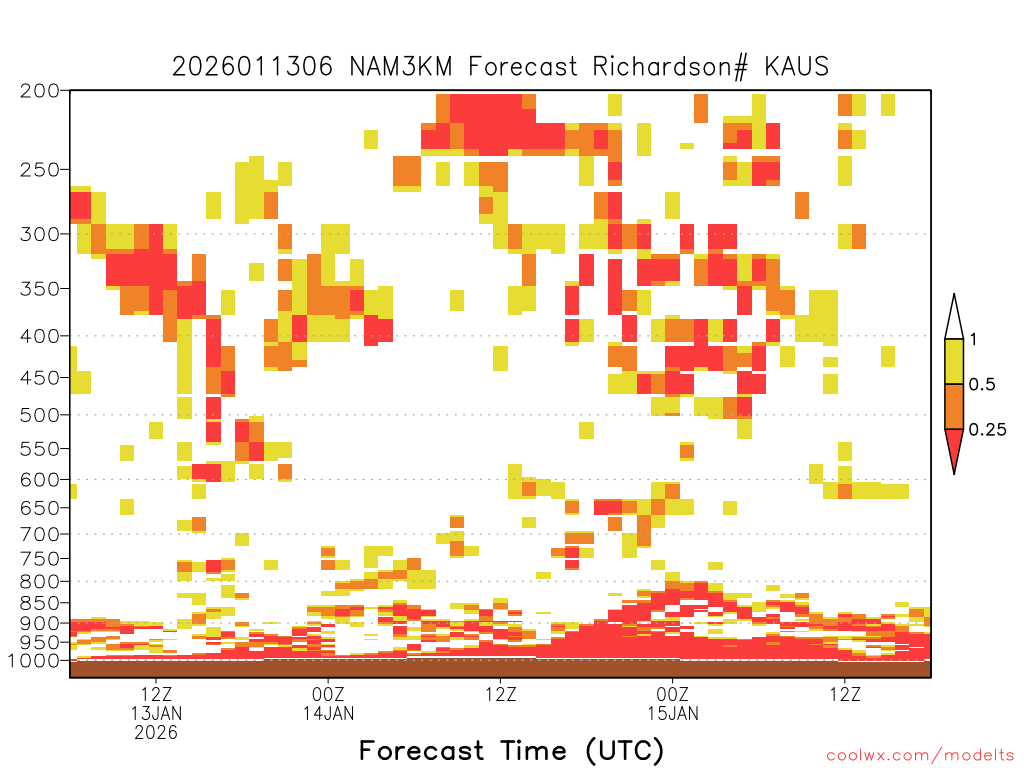 2026011306 NAM3KM Forecast Richardson# KAUS

200
250
300
350
400
450
500
550
600
650
700
750
800
850
900
950
1000

1
0.5
0.25

12Z
13JAN
2026

00Z
14JAN

12Z

00Z
15JAN

12Z

Forecast Time (UTC)

coolwx.com/modelts